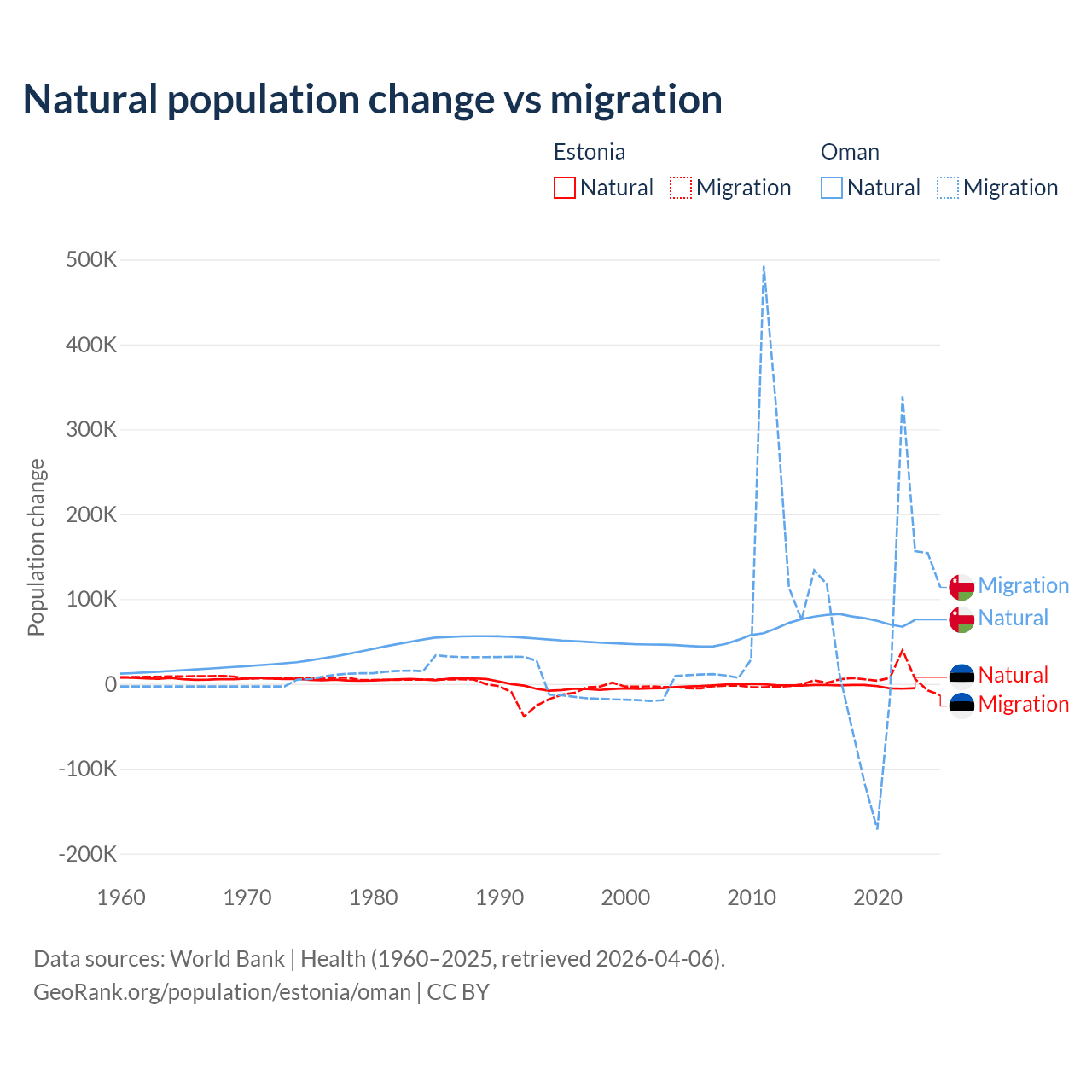 Natural population change vs migration

Estonia
Natural
Migration

Oman
Natural
Migration

Population change

500K
400K
300K
200K
100K
0
-100K
-200K

1960
1970
1980
1990
2000
2010
2020

Migration
Natural
Natural
Migration

Data sources: World Bank | Health (1960–2025, retrieved 2026-04-06).
GeoRank.org/population/estonia/oman | CC BY